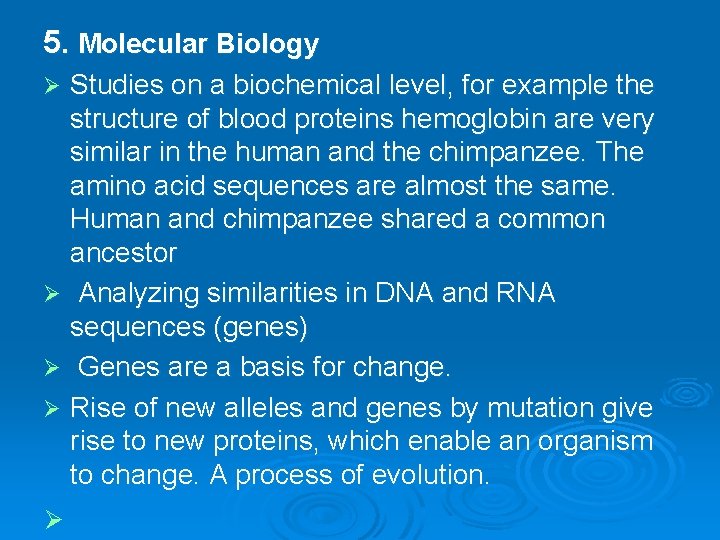 5. Molecular Biology

➢ Studies on a biochemical level, for example the structure of blood proteins hemoglobin are very similar in the human and the chimpanzee. The amino acid sequences are almost the same. Human and chimpanzee shared a common ancestor

➢ Analyzing similarities in DNA and RNA sequences (genes)

➢ Genes are a basis for change.

➢ Rise of new alleles and genes by mutation give rise to new proteins, which enable an organism to change. A process of evolution.

➢